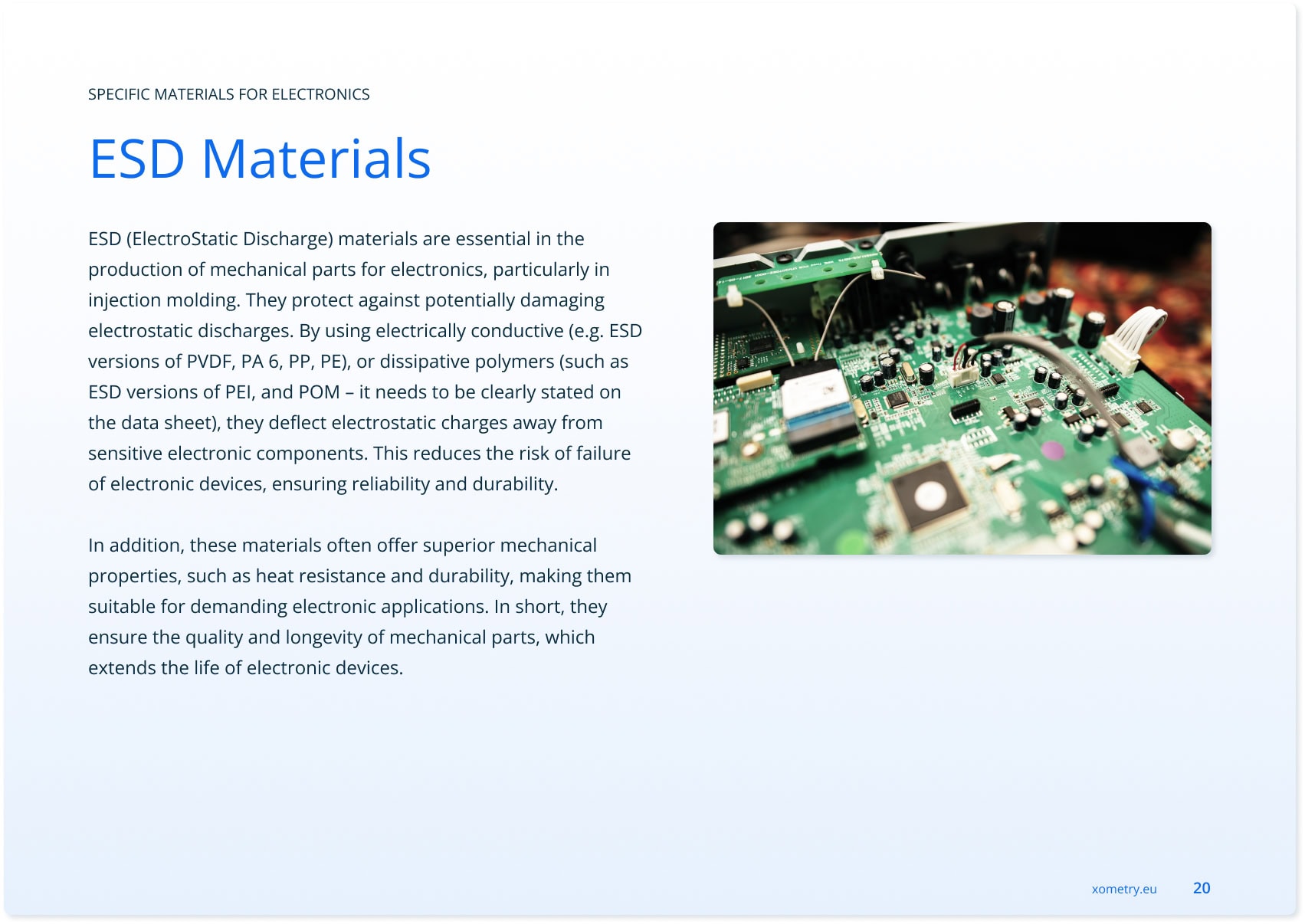 SPECIFIC MATERIALS FOR ELECTRONICS

ESD Materials

ESD (ElectroStatic Discharge) materials are essential in the production of mechanical parts for electronics, particularly in injection molding. They protect against potentially damaging electrostatic discharges. By using electrically conductive (e.g. ESD versions of PVDF, PA 6, PP, PE), or dissipative polymers (such as ESD versions of PEI, and POM – it needs to be clearly stated on the data sheet), they deflect electrostatic charges away from sensitive electronic components. This reduces the risk of failure of electronic devices, ensuring reliability and durability.

In addition, these materials often offer superior mechanical properties, such as heat resistance and durability, making them suitable for demanding electronic applications. In short, they ensure the quality and longevity of mechanical parts, which extends the life of electronic devices.

xometry.eu 20